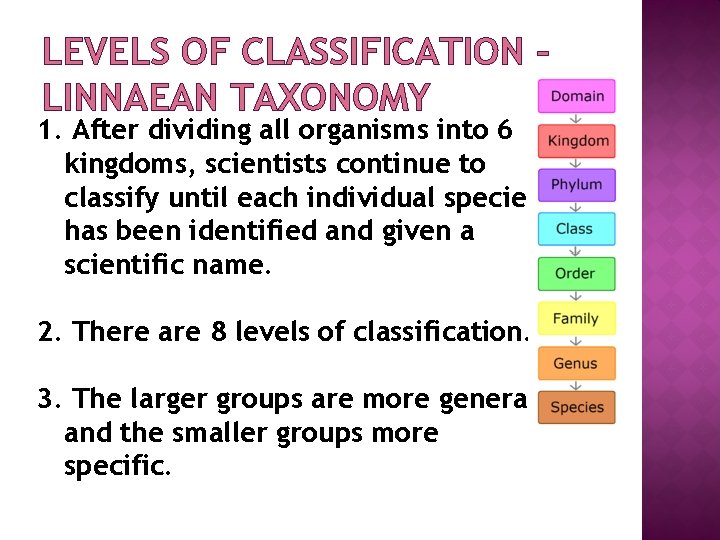 LEVELS OF CLASSIFICATION – LINNAEAN TAXONOMY

1. After dividing all organisms into 6 kingdoms, scientists continue to classify until each individual specie has been identified and given a scientific name.

2. There are 8 levels of classification.

3. The larger groups are more genera and the smaller groups more specific.

Domain
Kingdom
Phylum
Class
Order
Family
Genus
Species